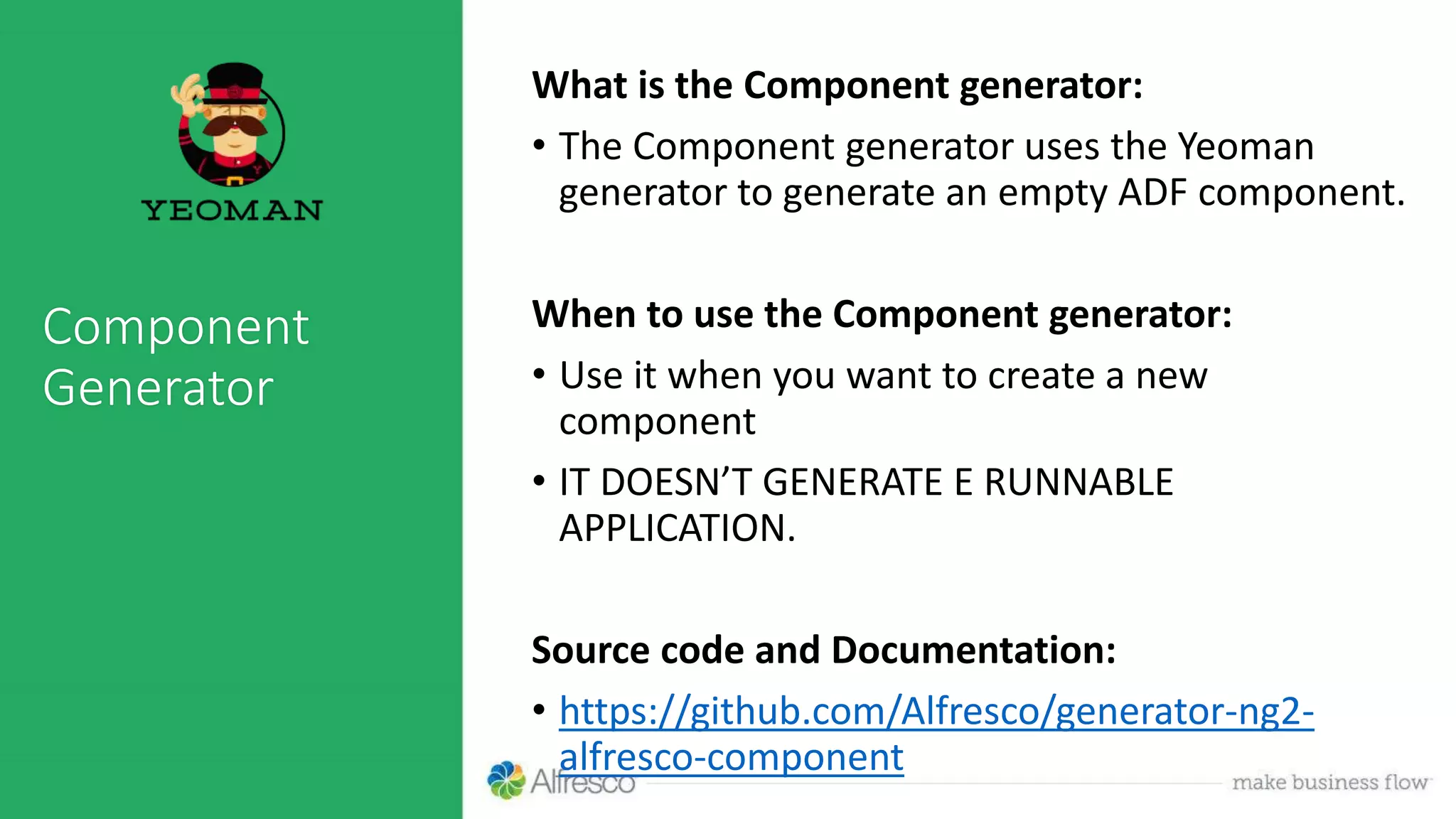 YEOMAN

Component Generator

What is the Component generator:

• The Component generator uses the Yeoman generator to generate an empty ADF component.

When to use the Component generator:

• Use it when you want to create a new component

• IT DOESN'T GENERATE E RUNNABLE APPLICATION.

Source code and Documentation:

• https://github.com/Alfresco/generator-ng2-alfresco-component

Alfresco

make business flow